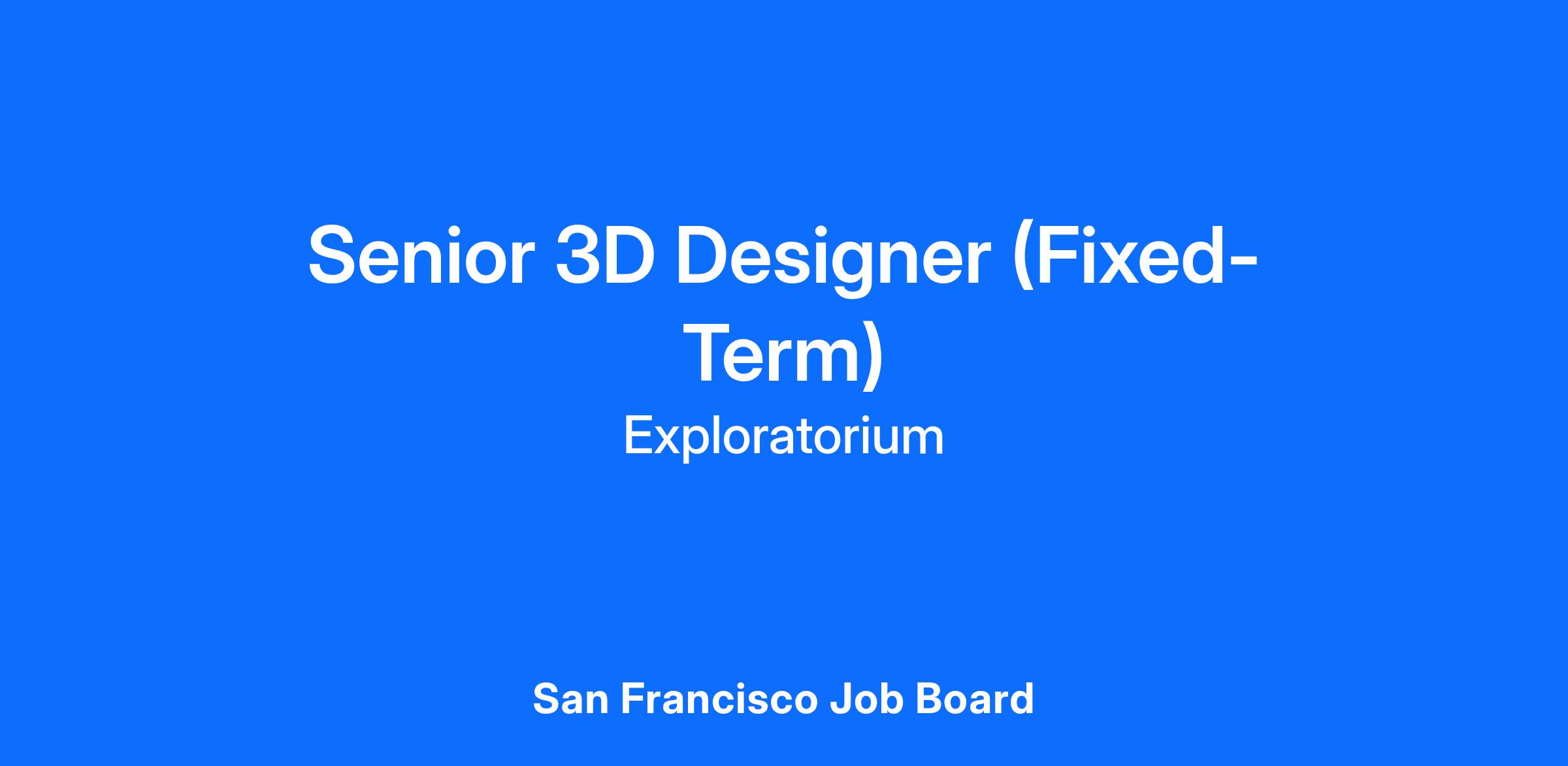 Senior 3D Designer (Fixed-Term)
Exploratorium

San Francisco Job Board